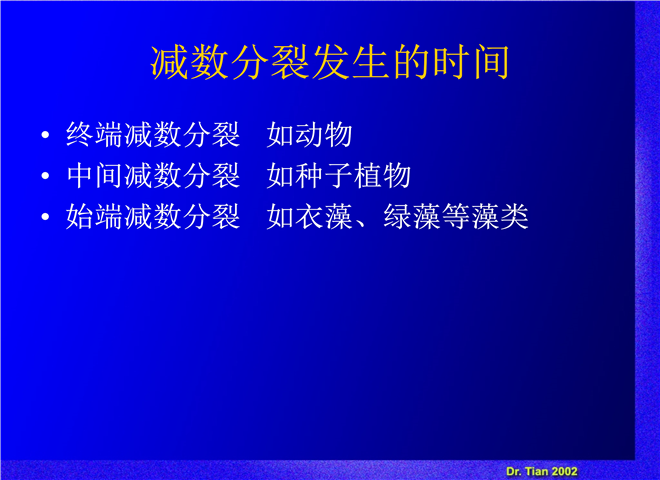 减数分裂发生的时间

• 终端减数分裂 如动物
• 中间减数分裂 如种子植物
• 始端减数分裂 如衣藻、绿藻等藻类

Dr. Tian 2002